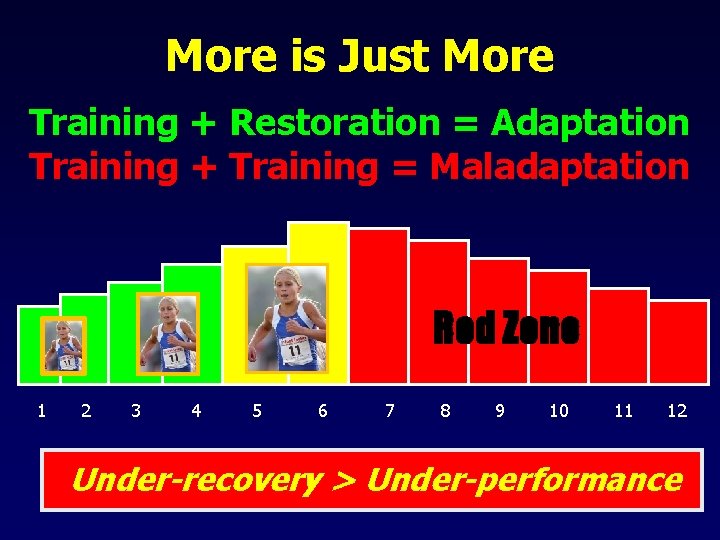 More is Just More

Training + Restoration = Adaptation
Training + Training = Maladaptation

11 11 11

Red Zone

1 2 3 4 5 6 7 8 9 10 11 12

Under-recovery > Under-performance